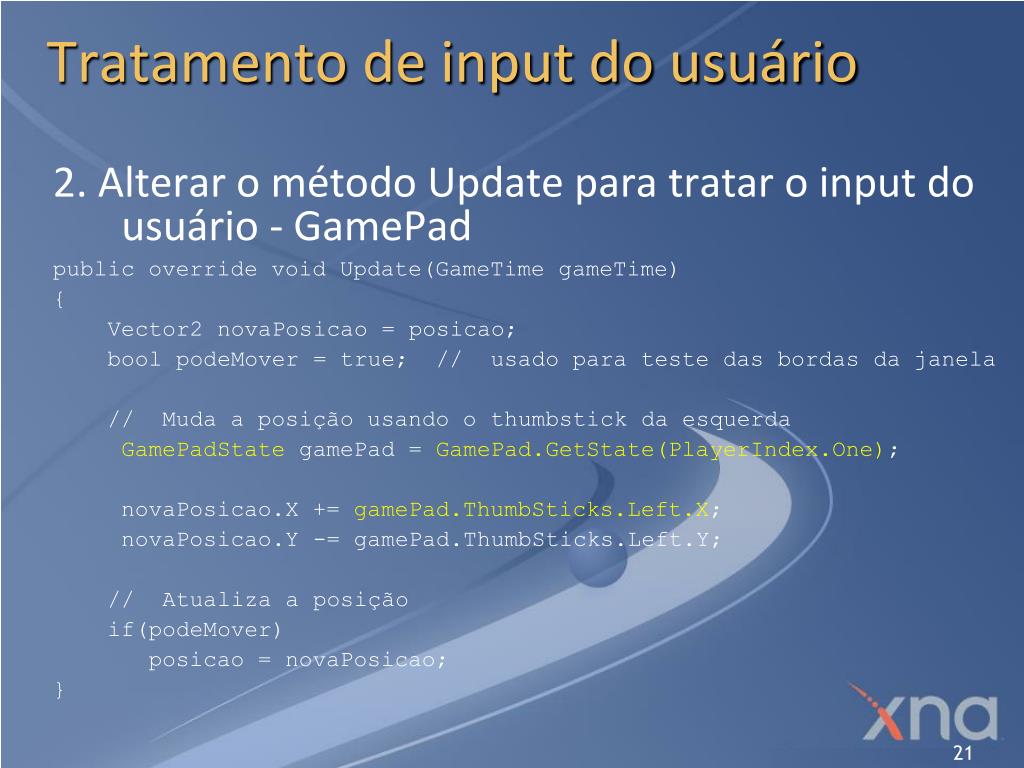 Tratamento de input do usuário

2. Alterar o método Update para tratar o input do usuário - GamePad

public override void Update(GameTime gameTime)
{
    Vector2 novaPosicao = posicao;
    bool podeMover = true;  //  usado para teste das bordas da janela

    //  Muda a posição usando o thumbstick da esquerda
     GamePadState gamePad = GamePad.GetState(PlayerIndex.One);

     novaPosicao.X += gamePad.ThumbSticks.Left.X;
     novaPosicao.Y -= gamePad.ThumbSticks.Left.Y;

    //  Atualiza a posição
    if(podeMover)
       posicao = novaPosicao;
}

xna

21